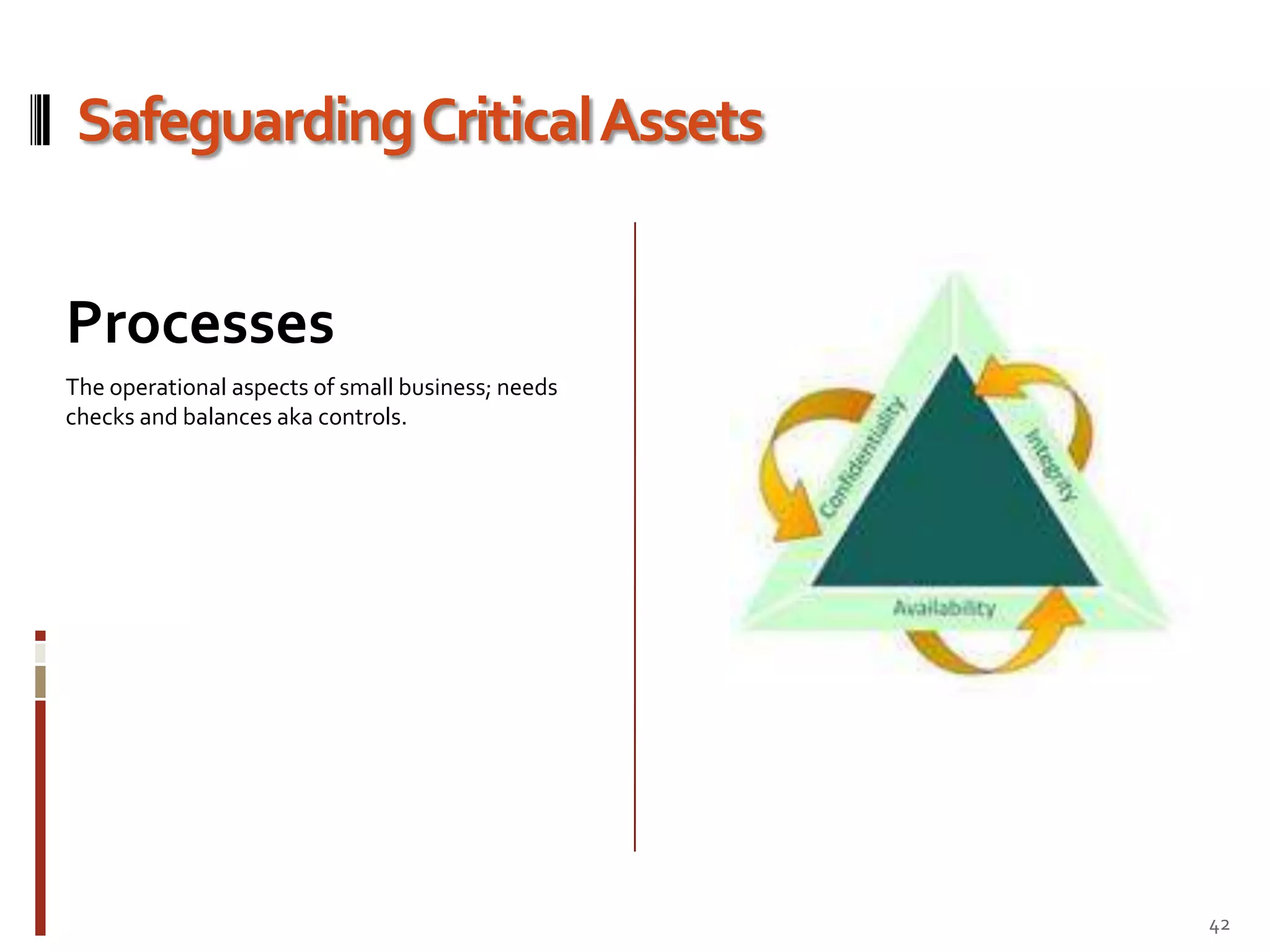 Safeguarding Critical Assets

Processes

The operational aspects of small business; needs checks and balances aka controls.

Confidentiality

Integrity

Availability

42